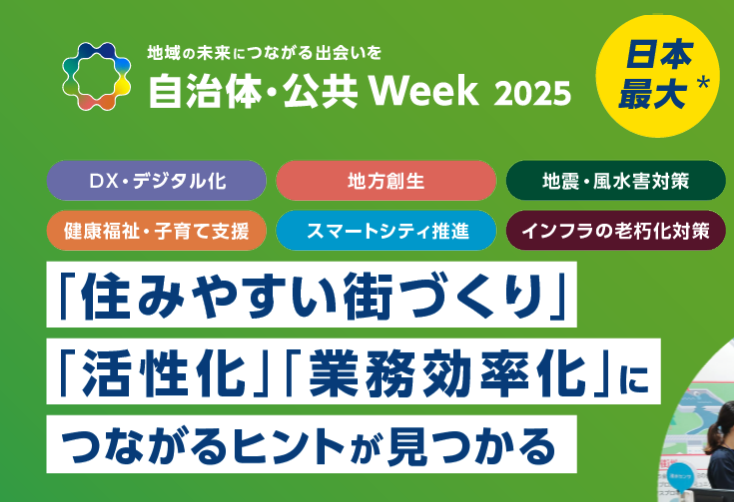 地域の未来につながる出会いを
自治体・公共 Week 2025

日本最大*

DX・デジタル化
地方創生
地震・風水害対策
健康福祉・子育て支援
スマートシティ推進
インフラの老朽化対策

「住みやすい街づくり」
「活性化」「業務効率化」に
つながるヒントが見つかる